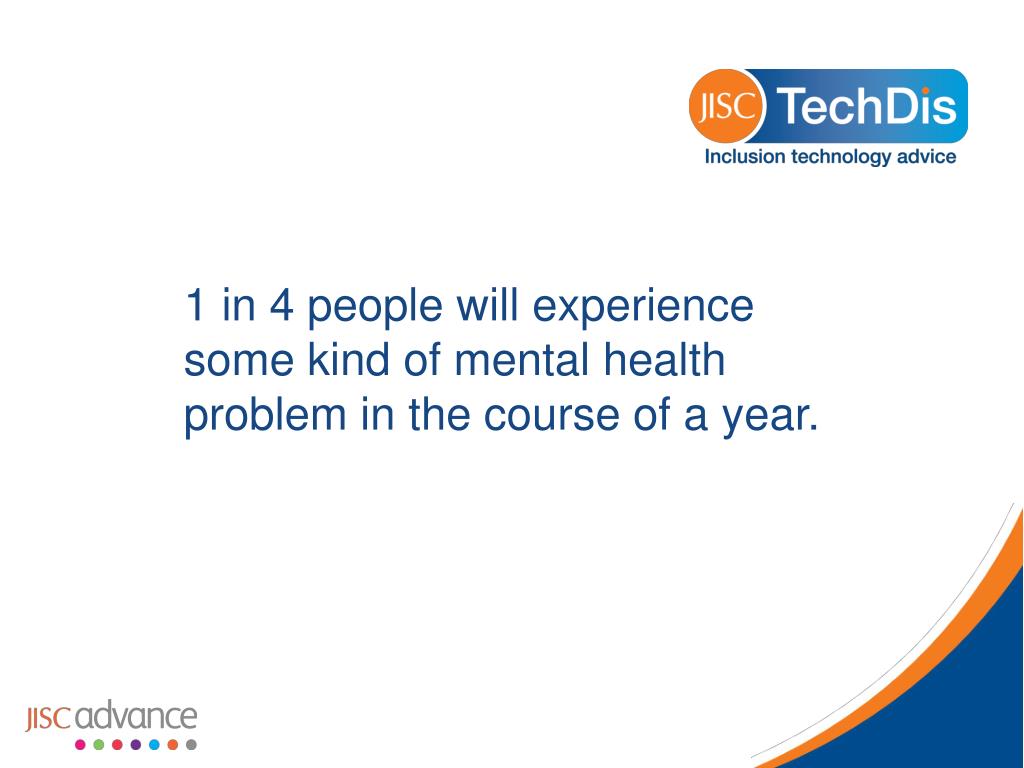 JISC TechDis
Inclusion technology advice

1 in 4 people will experience some kind of mental health problem in the course of a year.

JISC advance